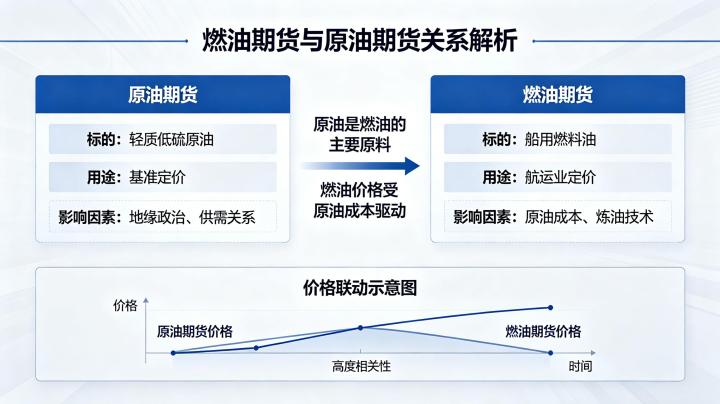 燃油期货与原油期货关系解析

原油期货

标的：轻质低硫原油

用途：基准定价

影响因素：地缘政治、供需关系

原油是燃油的主要原料

燃油价格受原油成本驱动

燃油期货

标的：船用燃料油

用途：航运业定价

影响因素：原油成本、炼油技术

价格联动示意图

价格

原油期货价格

燃油期货价格

高度相关性

时间